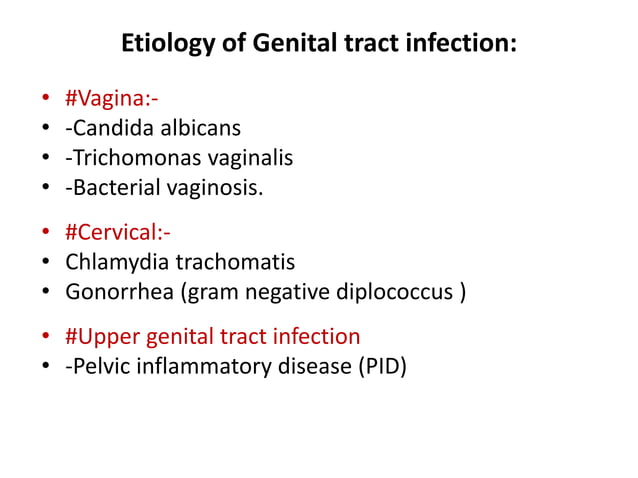 Etiology of Genital tract infection:

• #Vagina:-
• -Candida albicans
• -Trichomonas vaginalis
• -Bacterial vaginosis.

• #Cervical:-
• Chlamydia trachomatis
• Gonorrhea (gram negative diplococcus )

• #Upper genital tract infection
• -Pelvic inflammatory disease (PID)